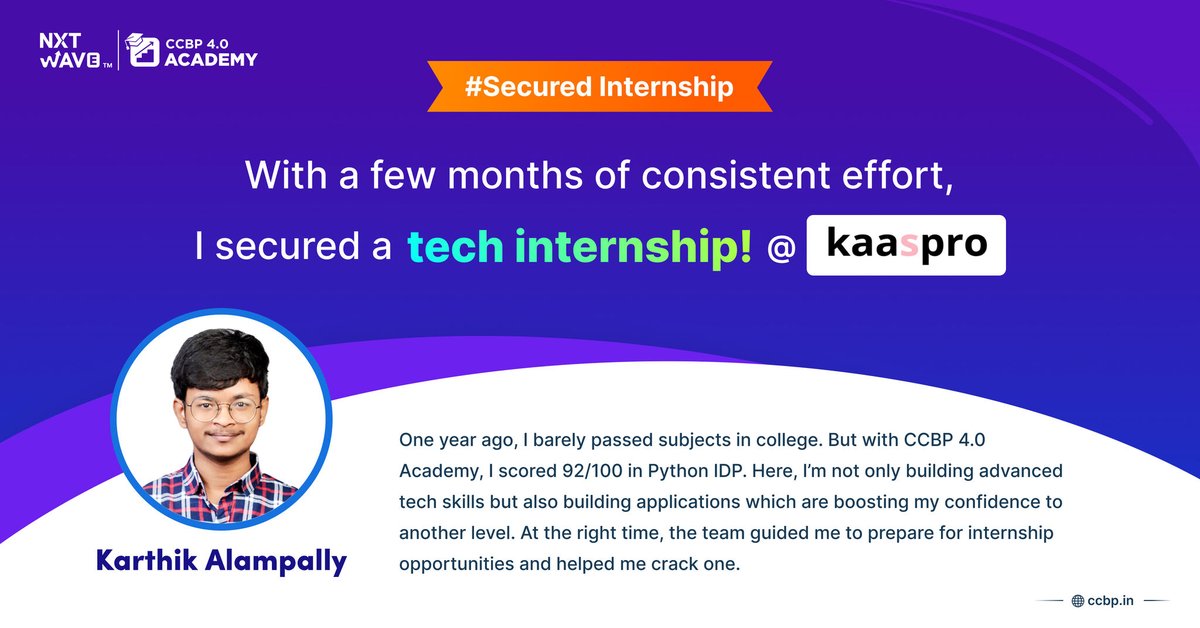 NXT WAVE TM

CCBP 4.0 ACADEMY

#Secured Internship

With a few months of consistent effort,

I secured a tech internship! @ kaaspro

Karthik Alampally

One year ago, I barely passed subjects in college. But with CCBP 4.0 Academy, I scored 92/100 in Python IDP. Here, I'm not only building advanced tech skills but also building applications which are boosting my confidence to another level. At the right time, the team guided me to prepare for internship opportunities and helped me crack one.

ccbp.in